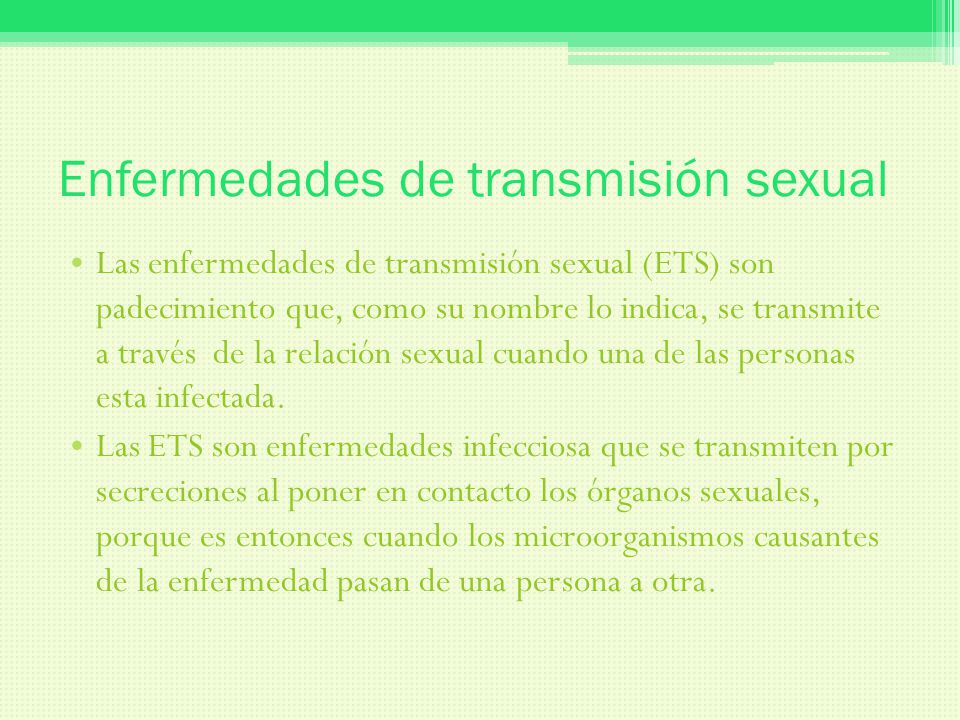 Enfermedades de transmisión sexual

• Las enfermedades de transmisión sexual (ETS) son padecimiento que, como su nombre lo indica, se transmite a través de la relación sexual cuando una de las personas esta infectada.
• Las ETS son enfermedades infecciosa que se transmiten por secreciones al poner en contacto los órganos sexuales, porque es entonces cuando los microorganismos causantes de la enfermedad pasan de una persona a otra.